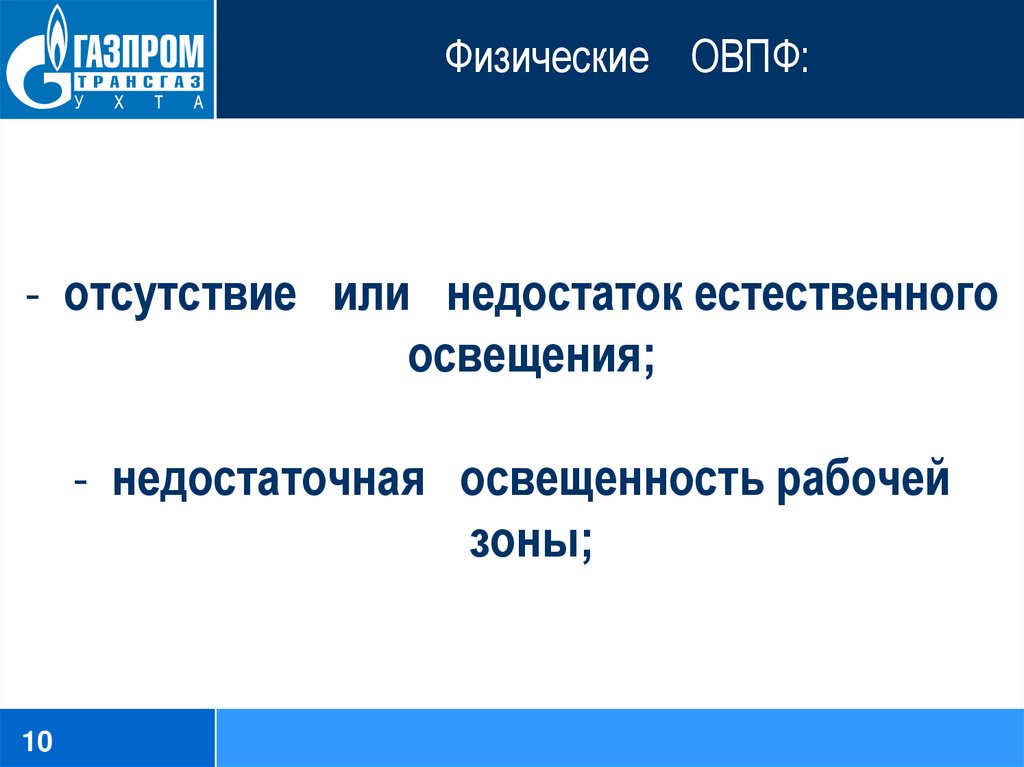 ГАЗПРОМ
ТРАНСГАЗ
УХТА

Физические ОВПФ:

- отсутствие или недостаток естественного освещения;

- недостаточная освещенность рабочей зоны;

10